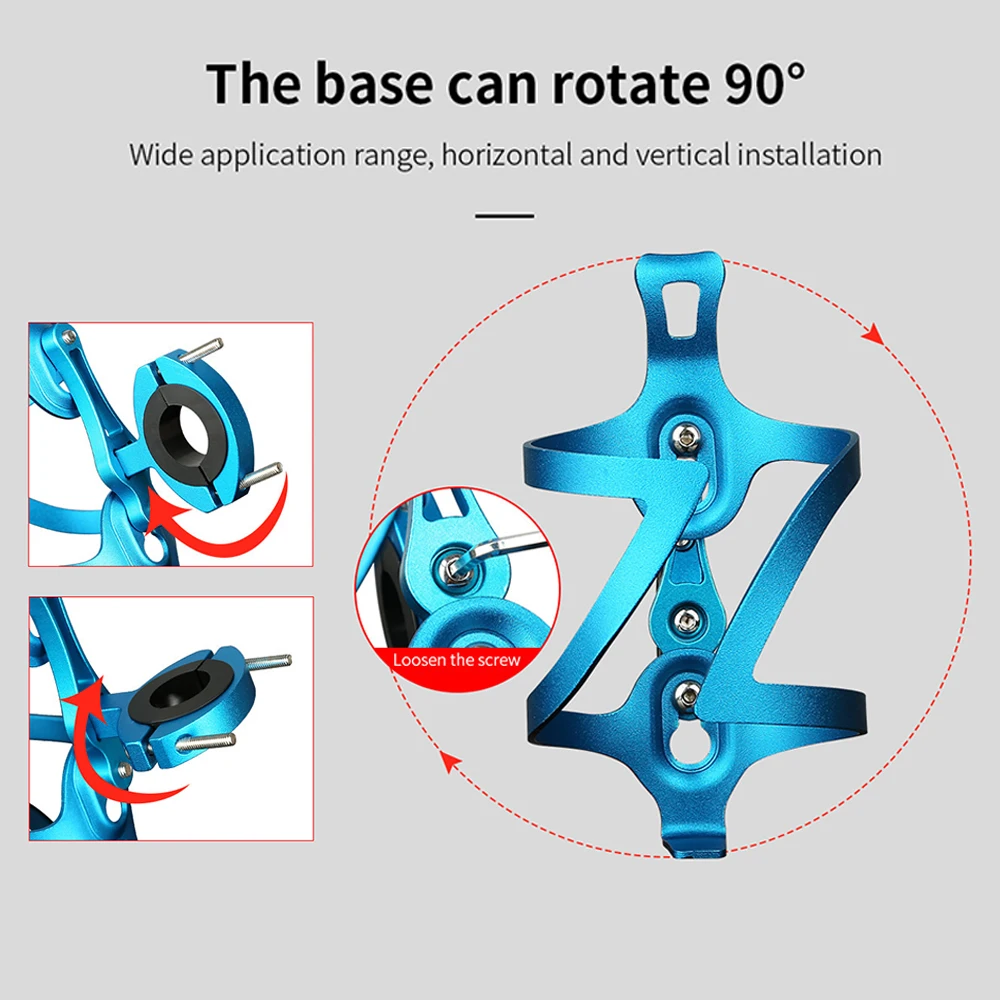 The base can rotate 90°

Wide application range, horizontal and vertical installation

Loosen the screw